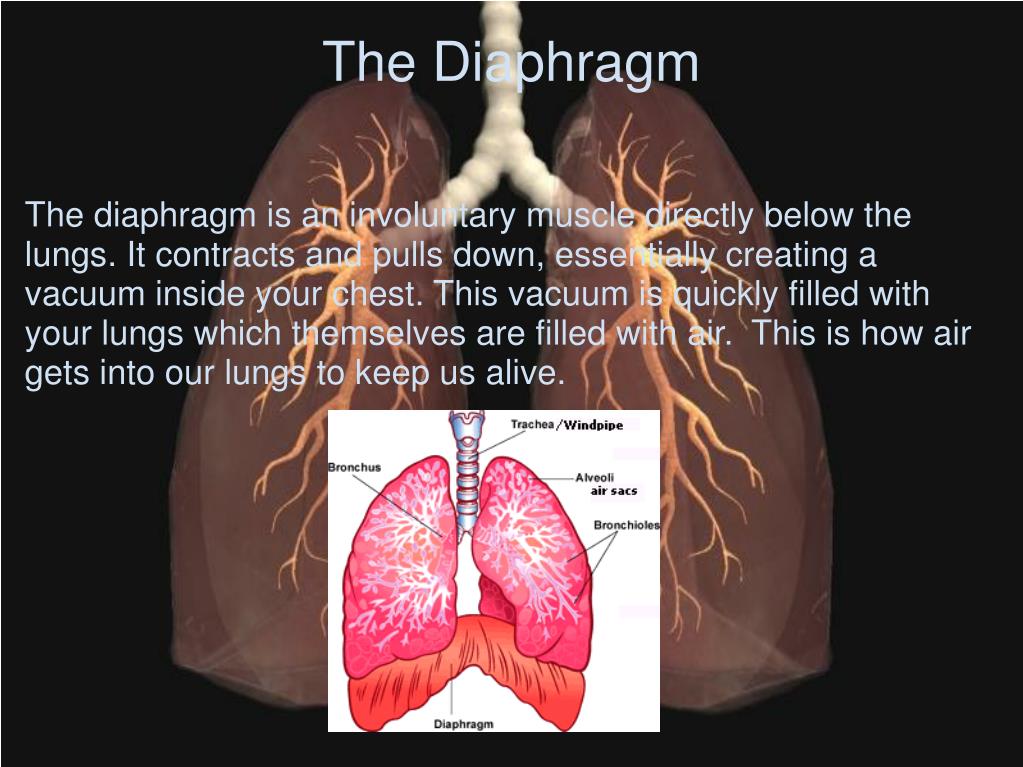 The Diaphragm

The diaphragm is an involuntary muscle directly below the lungs. It contracts and pulls down, essentially creating a vacuum inside your chest. This vacuum is quickly filled with your lungs which themselves are filled with air. This is how air gets into our lungs to keep us alive.

Trachea/Windpipe
Bronchus
Alveoli air sacs
Bronchioles
Diaphragm